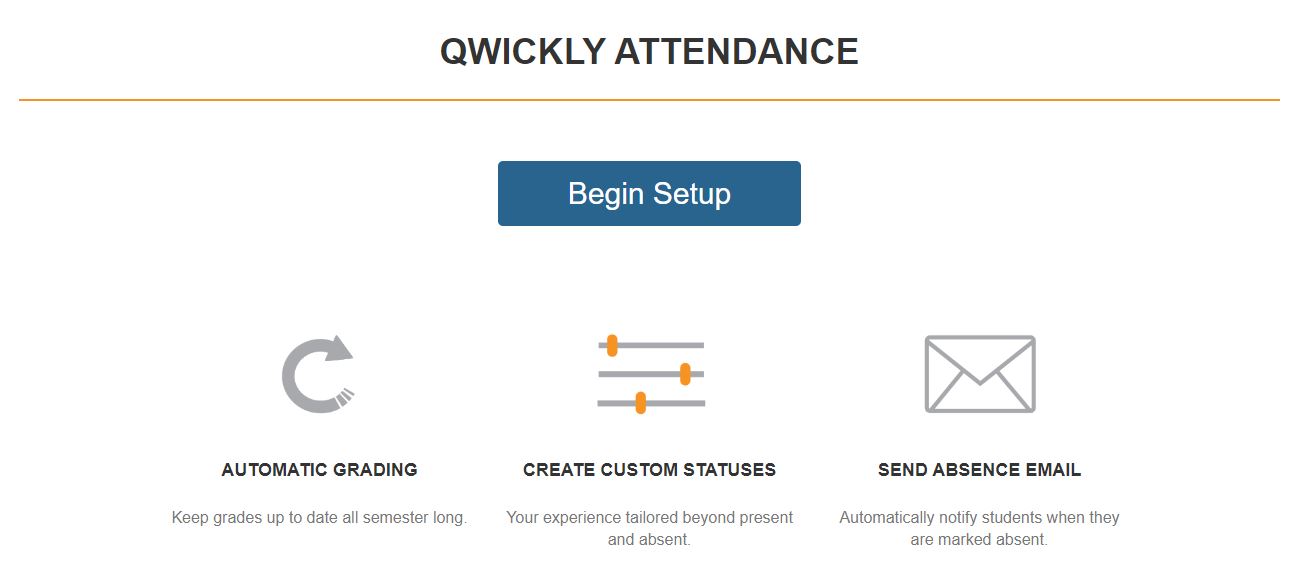 QWICKLY ATTENDANCE

Begin Setup

AUTOMATIC GRADING

Keep grades up to date all semester long.

CREATE CUSTOM STATUSES

Your experience tailored beyond present and absent.

SEND ABSENCE EMAIL

Automatically notify students when they are marked absent.